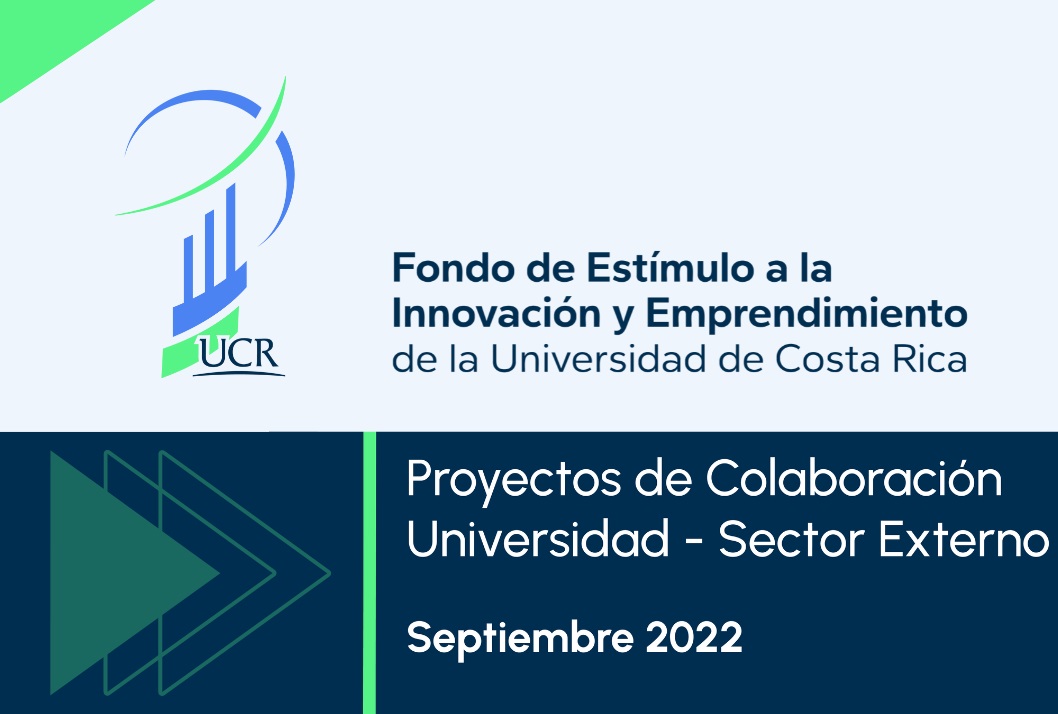 UCR

Fondo de Estímulo a la Innovación y Emprendimiento de la Universidad de Costa Rica

Proyectos de Colaboración Universidad - Sector Externo

Septiembre 2022